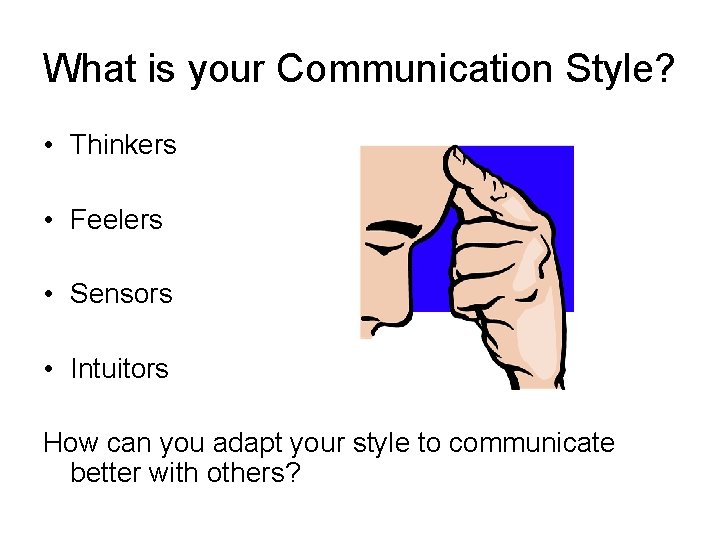 What is your Communication Style?

• Thinkers

• Feelers

• Sensors

• Intuitors

How can you adapt your style to communicate better with others?